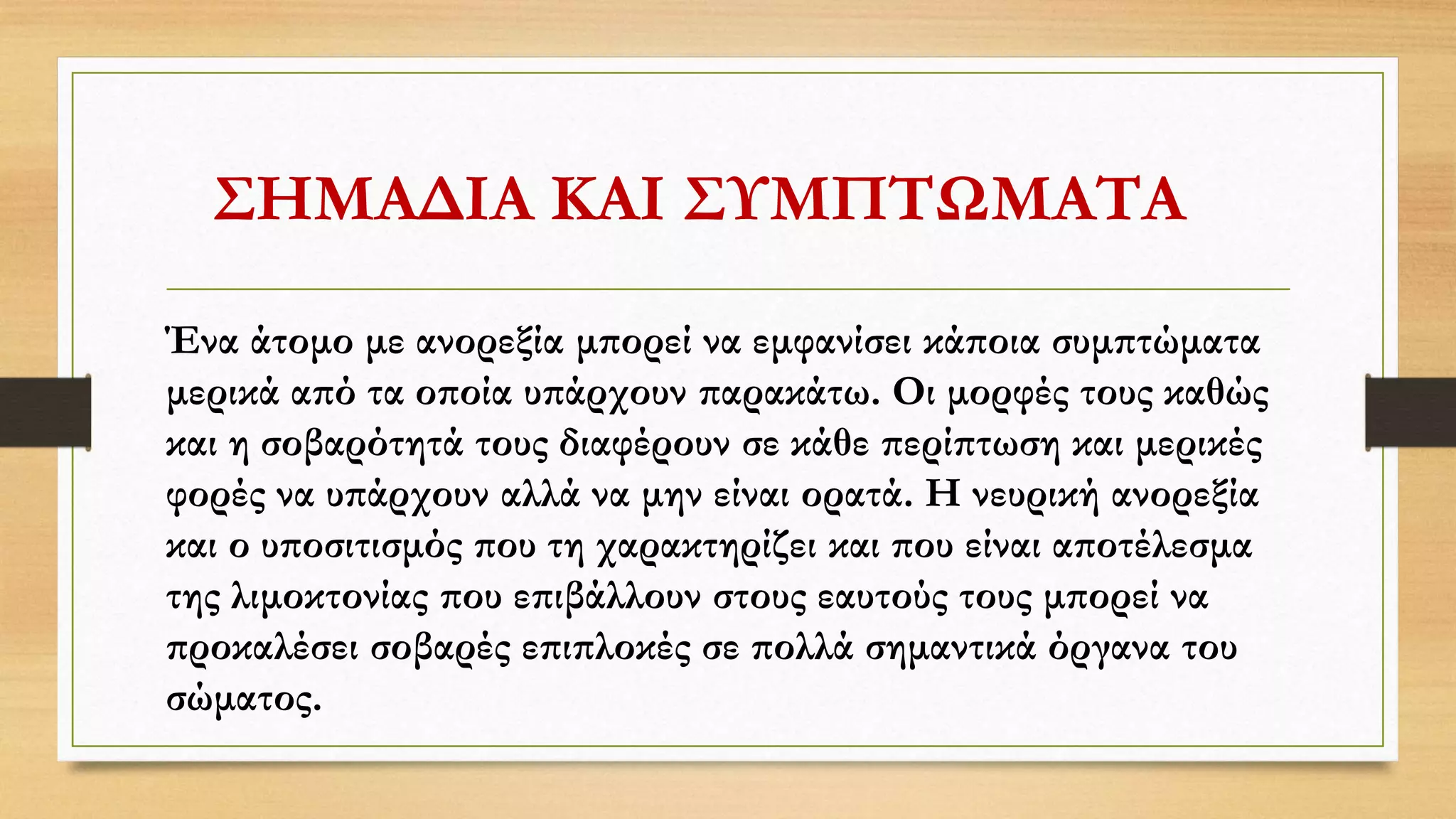 ΣΗΜΑΔΙΑ ΚΑΙ ΣΥΜΠΤΩΜΑΤΑ

Ένα άτομο με ανορεξία μπορεί να εμφανίσει κάποια συμπτώματα μερικά από τα οποία υπάρχουν παρακάτω. Οι μορφές τους καθώς και η σοβαρότητά τους διαφέρουν σε κάθε περίπτωση και μερικές φορές να υπάρχουν αλλά να μην είναι ορατά. Η νευρική ανορεξία και ο υποσιτισμός που τη χαρακτηρίζει και που είναι αποτέλεσμα της λιμοκτονίας που επιβάλλουν στους εαυτούς τους μπορεί να προκαλέσει σοβαρές επιπλοκές σε πολλά σημαντικά όργανα του σώματος.